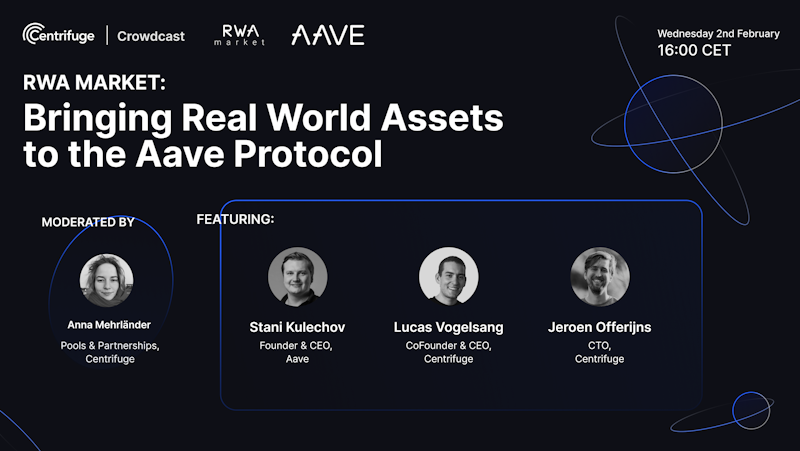 Centrifuge | Crowdcast

RWA market

AAVE

Wednesday 2nd February
16:00 CET

RWA MARKET:
Bringing Real World Assets to the Aave Protocol

MODERATED BY

Anna Mehrländer
Pools & Partnerships, Centrifuge

FEATURING:

Stani Kulechov
Founder & CEO, Aave

Lucas Vogelsang
CoFounder & CEO, Centrifuge

Jeroen Offerijns
CTO, Centrifuge